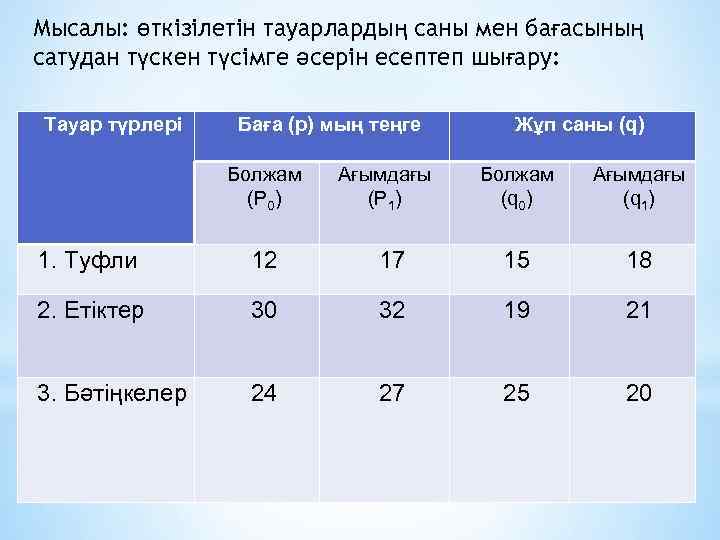 Мысалы: өткізілетін тауарлардың саны мен бағасының сатудан түскен түсімге әсерін есептеп шығару:

| Тауар түрлері | Баға (р) мың теңге | | Жұп саны (q) | |
|---|---|---|---|---|
| | Болжам ($P_0$) | Ағымдағы ($P_1$) | Болжам ($q_0$) | Ағымдағы ($q_1$) |
| 1. Туфли | 12 | 17 | 15 | 18 |
| 2. Етіктер | 30 | 32 | 19 | 21 |
| 3. Бәтіңкелер | 24 | 27 | 25 | 20 |